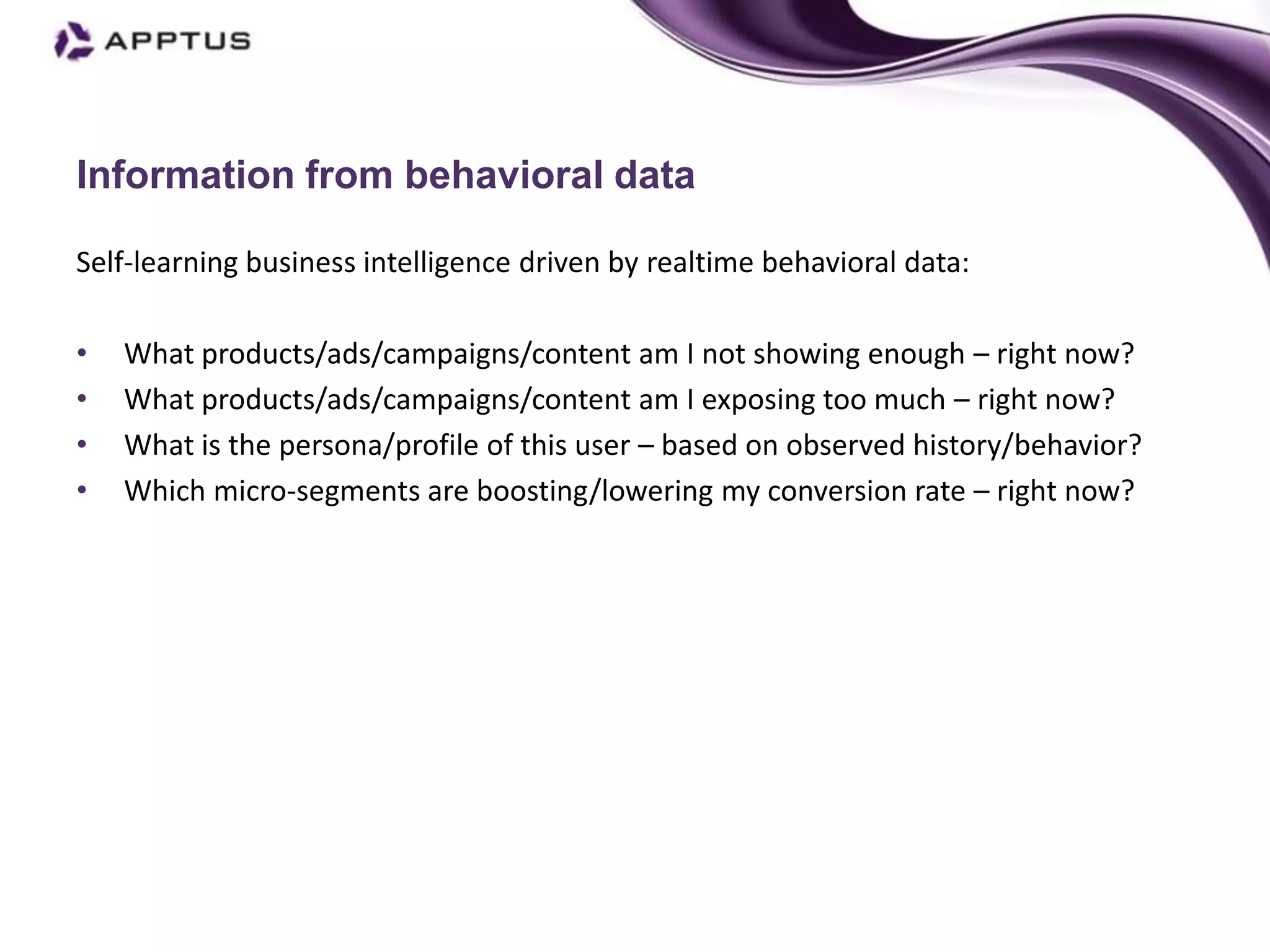 APPTUS

Information from behavioral data

Self-learning business intelligence driven by realtime behavioral data:

• What products/ads/campaigns/content am I not showing enough – right now?
• What products/ads/campaigns/content am I exposing too much – right now?
• What is the persona/profile of this user – based on observed history/behavior?
• Which micro-segments are boosting/lowering my conversion rate – right now?